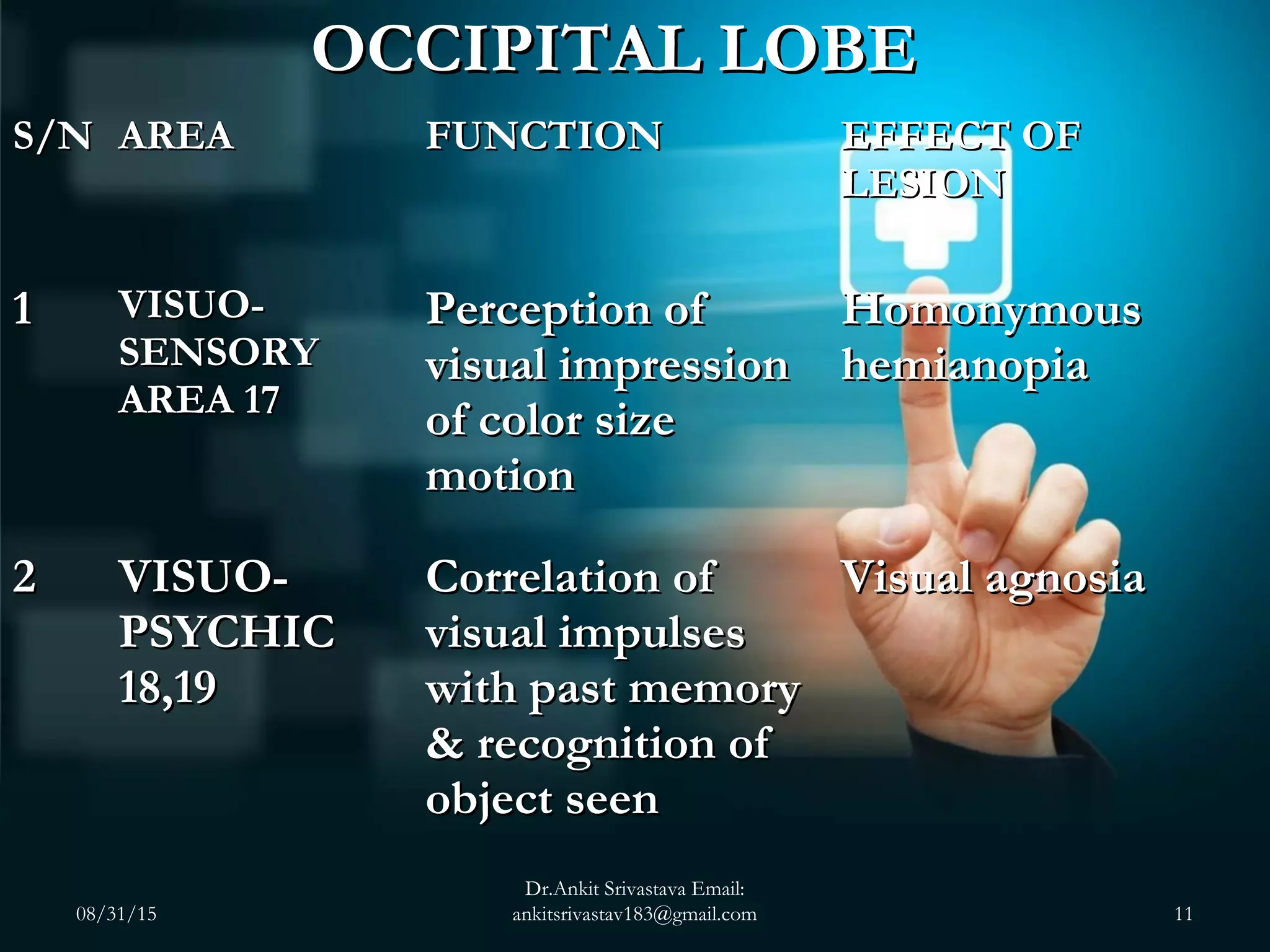 OCCIPITAL LOBE

| S/N | AREA | FUNCTION | EFFECT OF LESION |
|---|---|---|---|
| 1 | VISUO-SENSORY AREA 17 | Perception of visual impression of color size motion | Homonymous hemianopia |
| 2 | VISUO-PSYCHIC 18,19 | Correlation of visual impulses with past memory & recognition of object seen | Visual agnosia |

08/31/15

Dr.Ankit Srivastava Email: ankitsrivastav183@gmail.com

11